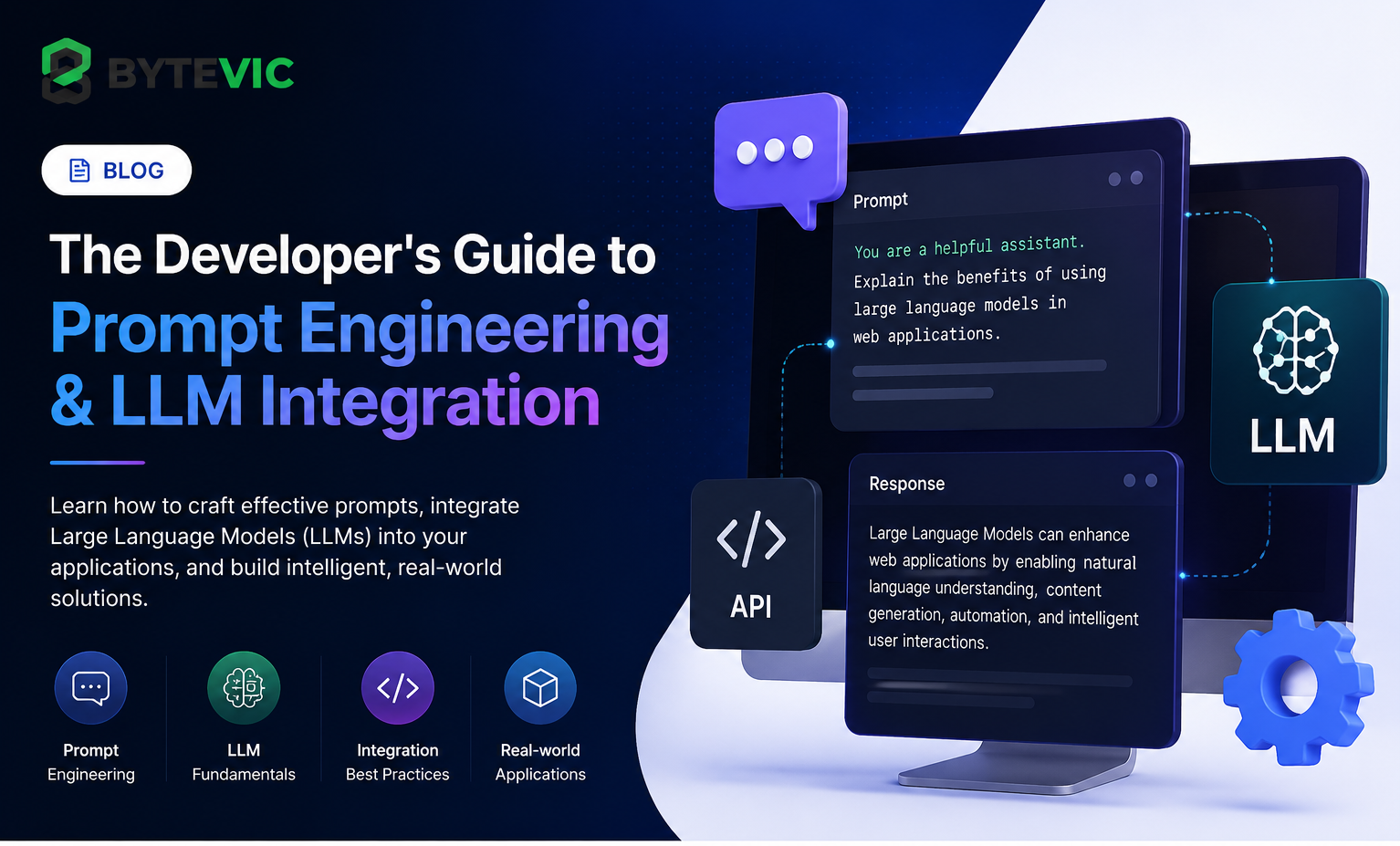 BYTEVIC

BLOG

The Developer's Guide to Prompt Engineering & LLM Integration

Learn how to craft effective prompts, integrate Large Language Models (LLMs) into your applications, and build intelligent, real-world solutions.

Prompt Engineering

LLM Fundamentals

Integration Best Practices

Real-world Applications

Prompt

You are a helpful assistant.
Explain the benefits of using large language models in web applications.

LLM

API

Response

Large Language Models can enhance web applications by enabling natural language understanding, content generation, automation, and intelligent user interactions.